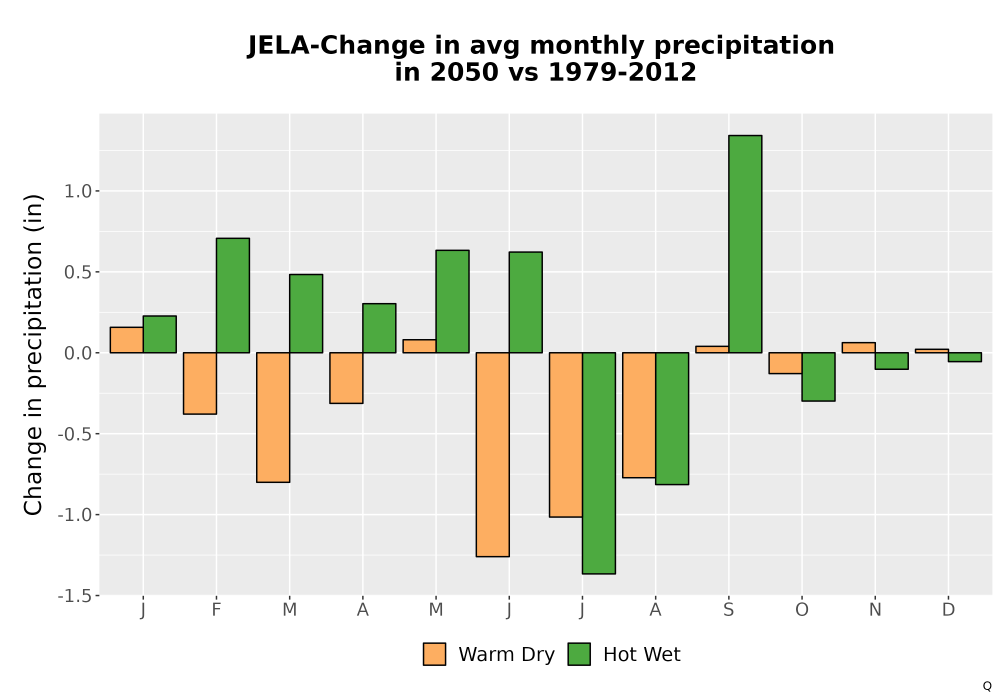 JELA-Change in avg monthly precipitation in 2050 vs 1979-2012

Change in precipitation (in)

1.0
0.5
0.0
-0.5
-1.0
-1.5

J F M A M J J A S O N D

Warm Dry Hot Wet

Q